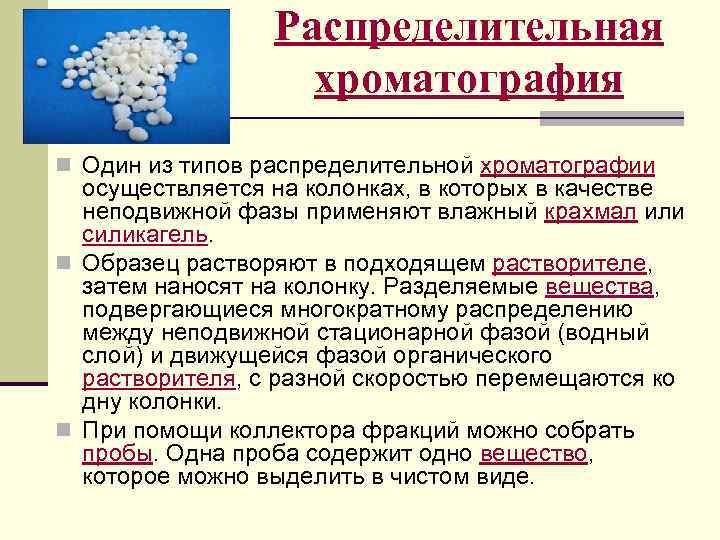 Распределительная хроматография

Один из типов распределительной хроматографии осуществляется на колонках, в которых в качестве неподвижной фазы применяют влажный крахмал или силикагель.

Образец растворяют в подходящем растворителе, затем наносят на колонку. Разделяемые вещества, подвергающиеся многократному распределению между неподвижной стационарной фазой (водный слой) и движущейся фазой органического растворителя, с разной скоростью перемещаются ко дну колонки.

При помощи коллектора фракций можно собрать пробы. Одна проба содержит одно вещество, которое можно выделить в чистом виде.